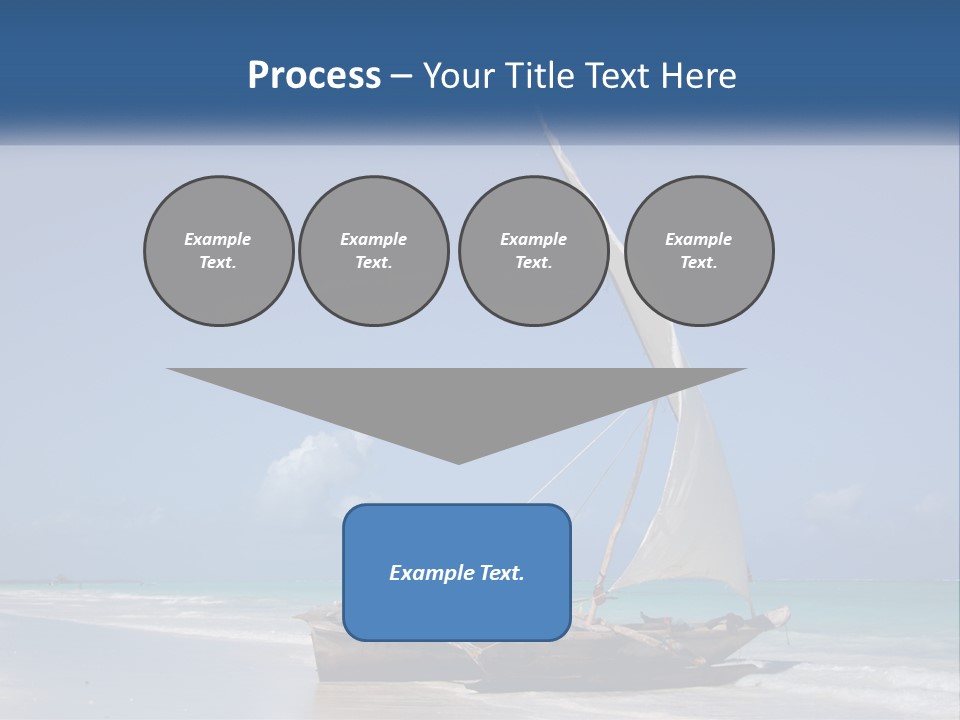 Process – Your Title Text Here

Example Text.

Example Text.

Example Text.

Example Text.

Example Text.